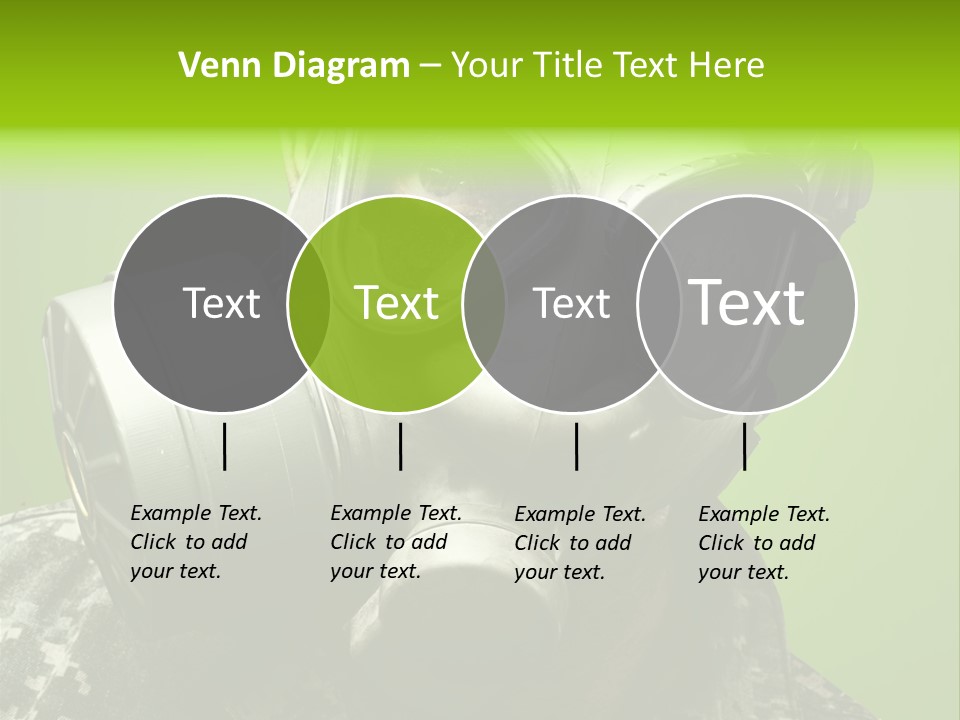 Venn Diagram – Your Title Text Here

Text

Text

Text

Text

Example Text. Click to add your text.

Example Text. Click to add your text.

Example Text. Click to add your text.

Example Text. Click to add your text.